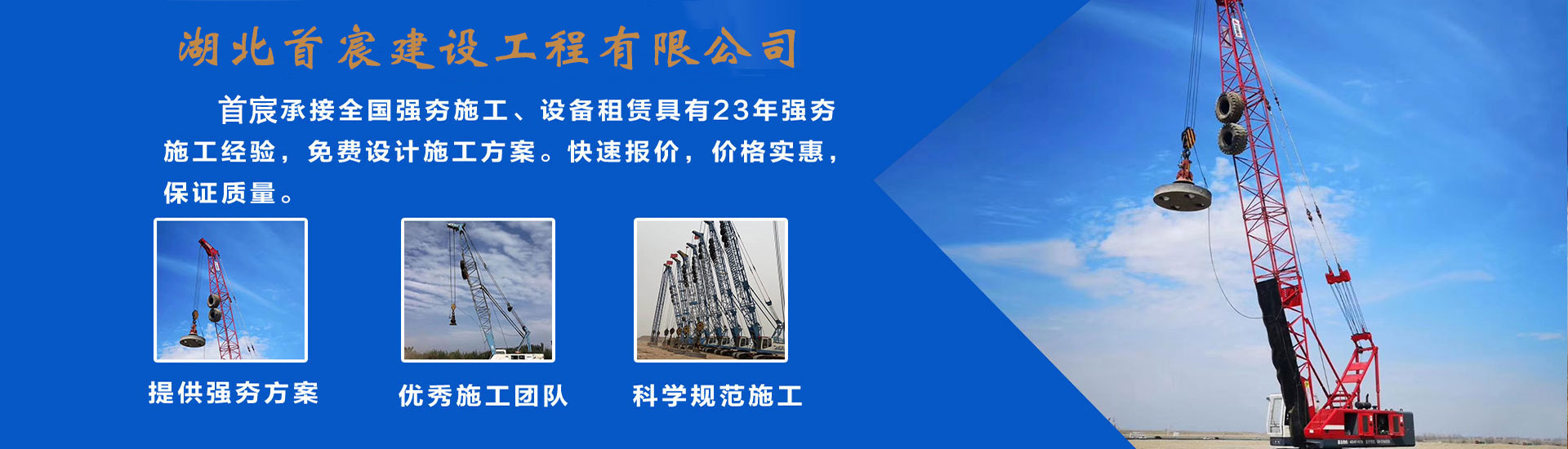 湖北首宸建设工程有限公司

首宸承接全国强夯施工、设备租赁具有23年强夯施工经验，免费设计施工方案。快速报价，价格实惠，保证质量。

提供强夯方案

优秀施工团队

科学规范施工